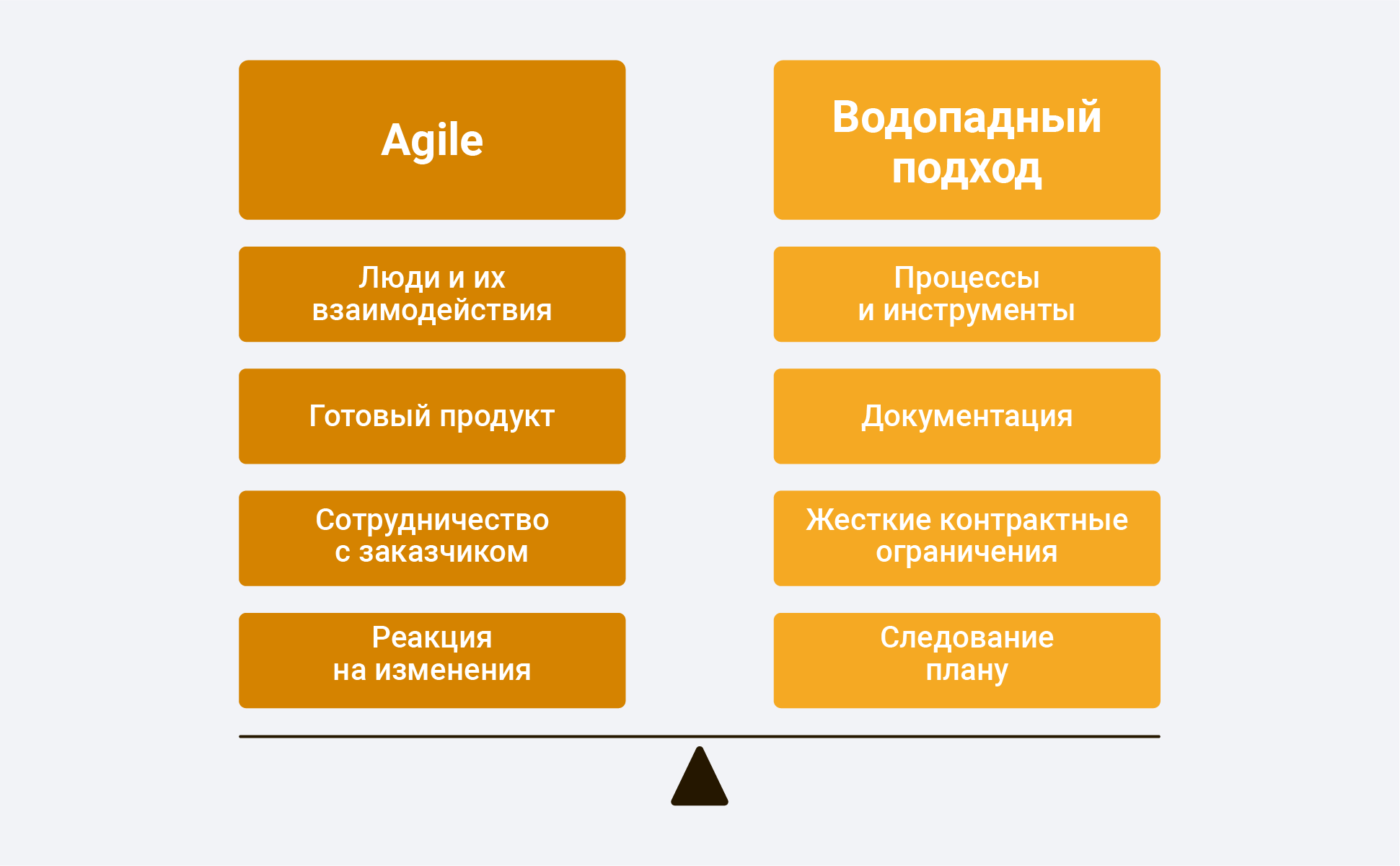 Agile

Люди и их взаимодействия

Готовый продукт

Сотрудничество с заказчиком

Реакция на изменения

Водопадный подход

Процессы и инструменты

Документация

Жесткие контрактные ограничения

Следование плану